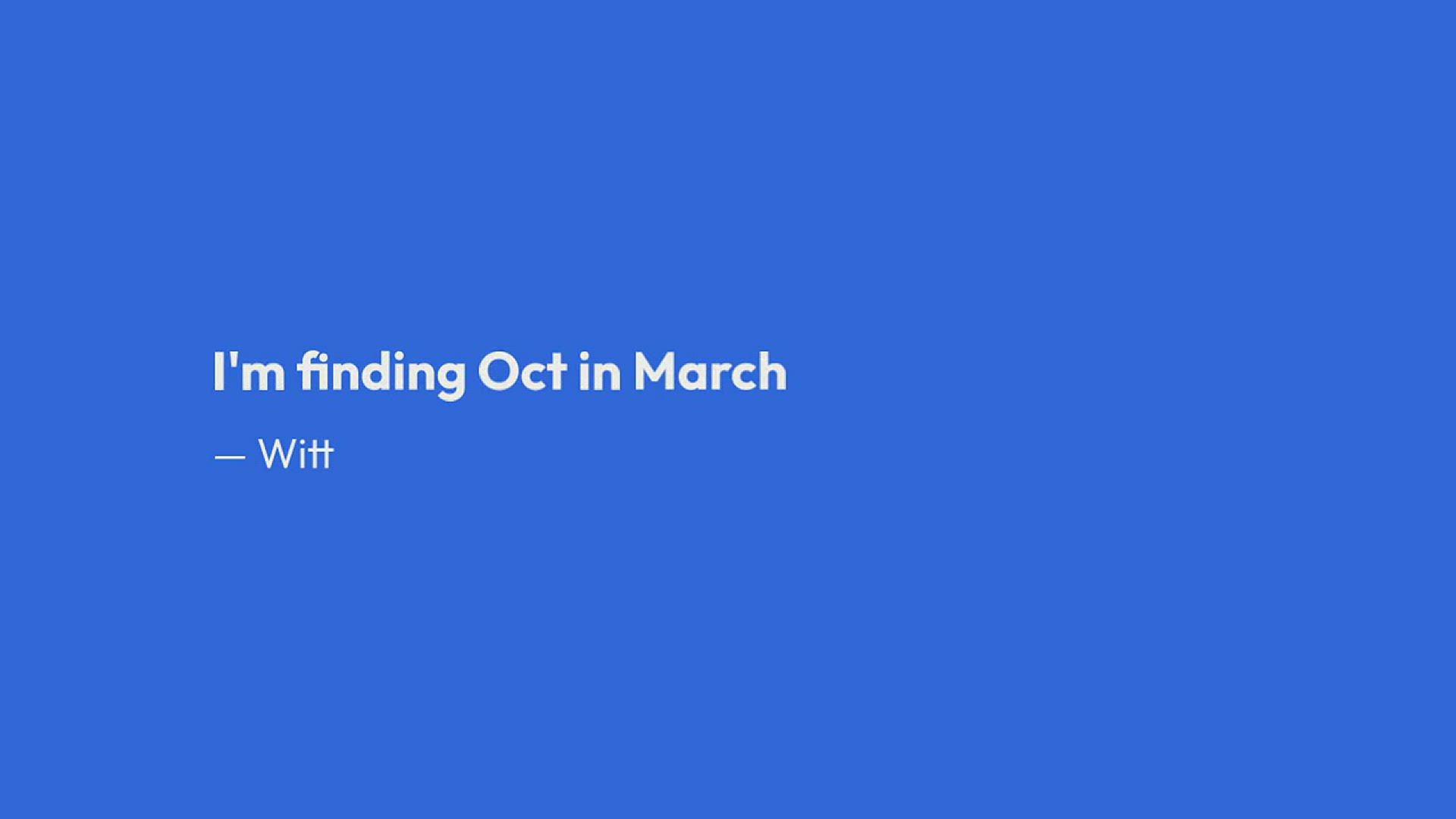 I'm finding Oct in March

— Witt